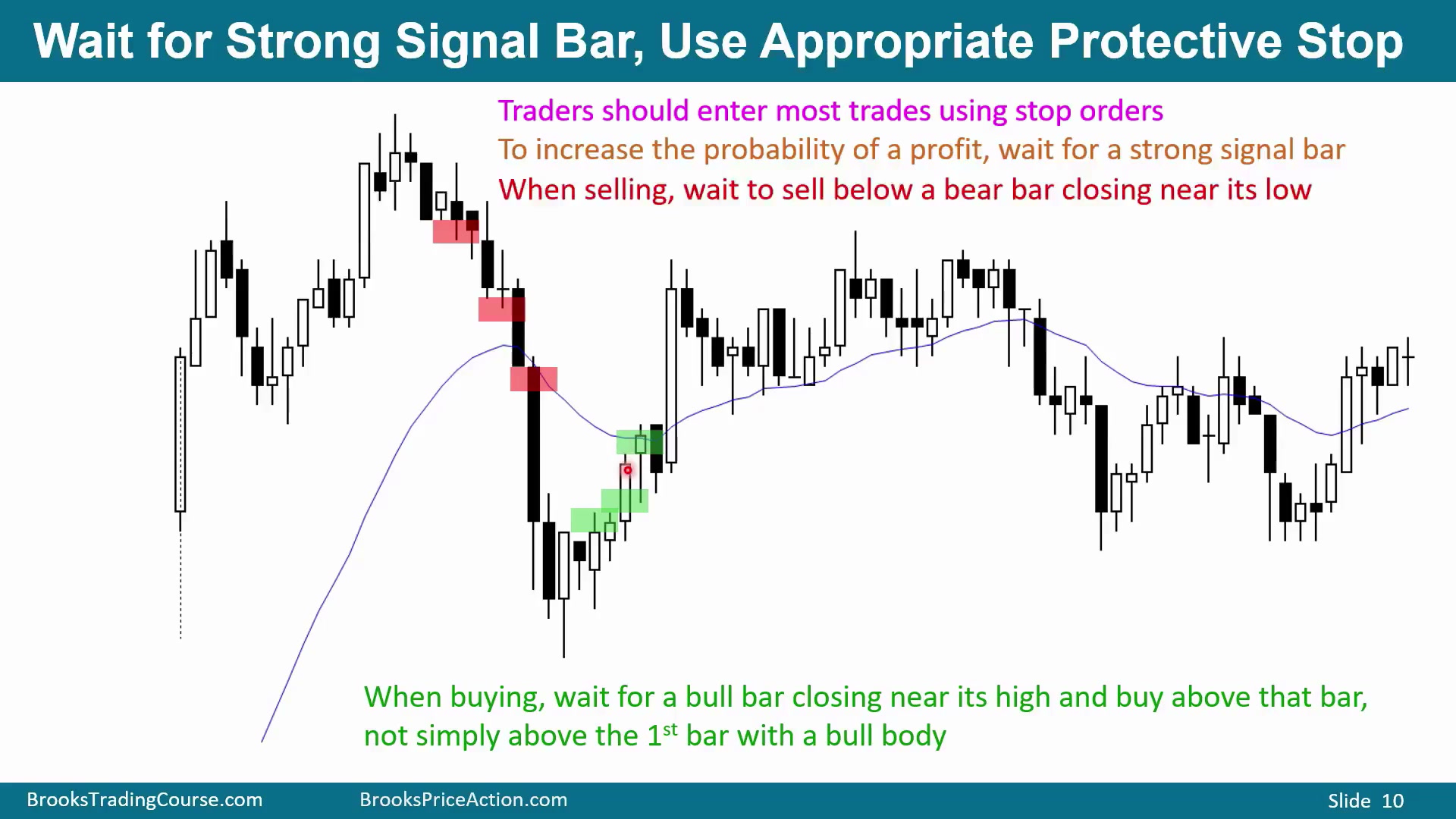 Wait for Strong Signal Bar, Use Appropriate Protective Stop

Traders should enter most trades using stop orders

To increase the probability of a profit, wait for a strong signal bar

When selling, wait to sell below a bear bar closing near its low

When buying, wait for a bull bar closing near its high and buy above that bar, not simply above the 1$^{st}$ bar with a bull body

BrooksTradingCourse.com BrooksPriceAction.com Slide 10